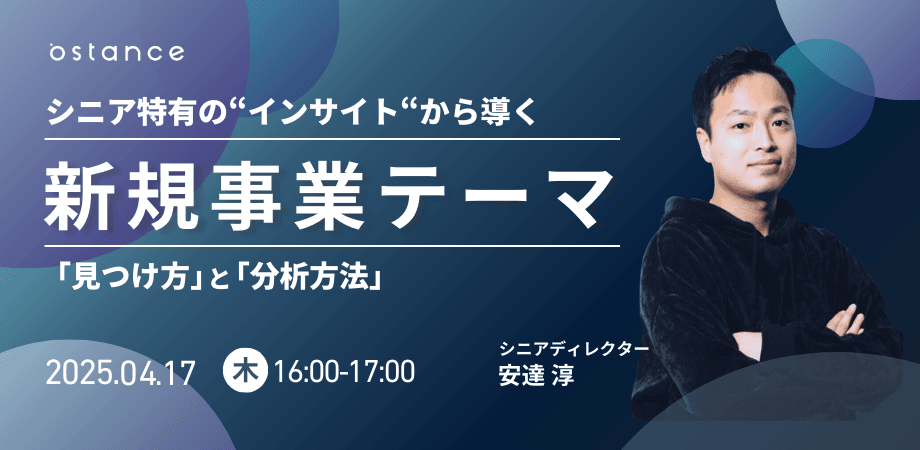 ostance

シニア特有の“インサイト“から導く

新規事業テーマ

「見つけ方」と「分析方法」

2025.04.17 木 16:00-17:00

シニアディレクター
安達 淳